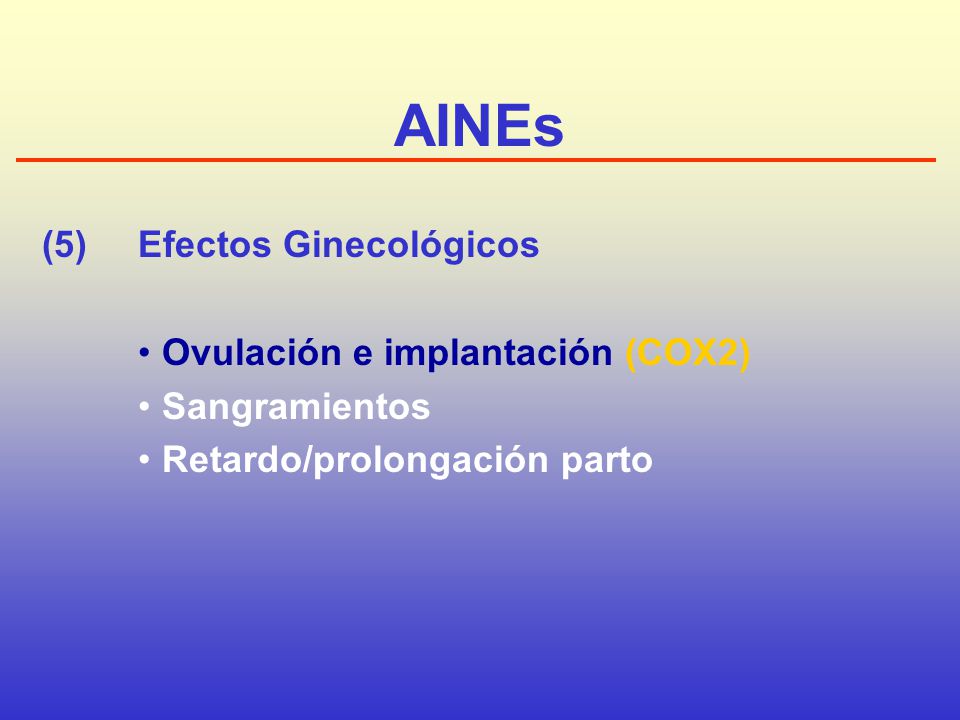 AINEs

(5) Efectos Ginecológicos

• Ovulación e implantación (COX2)
• Sangramientos
• Retardo/prolongación parto